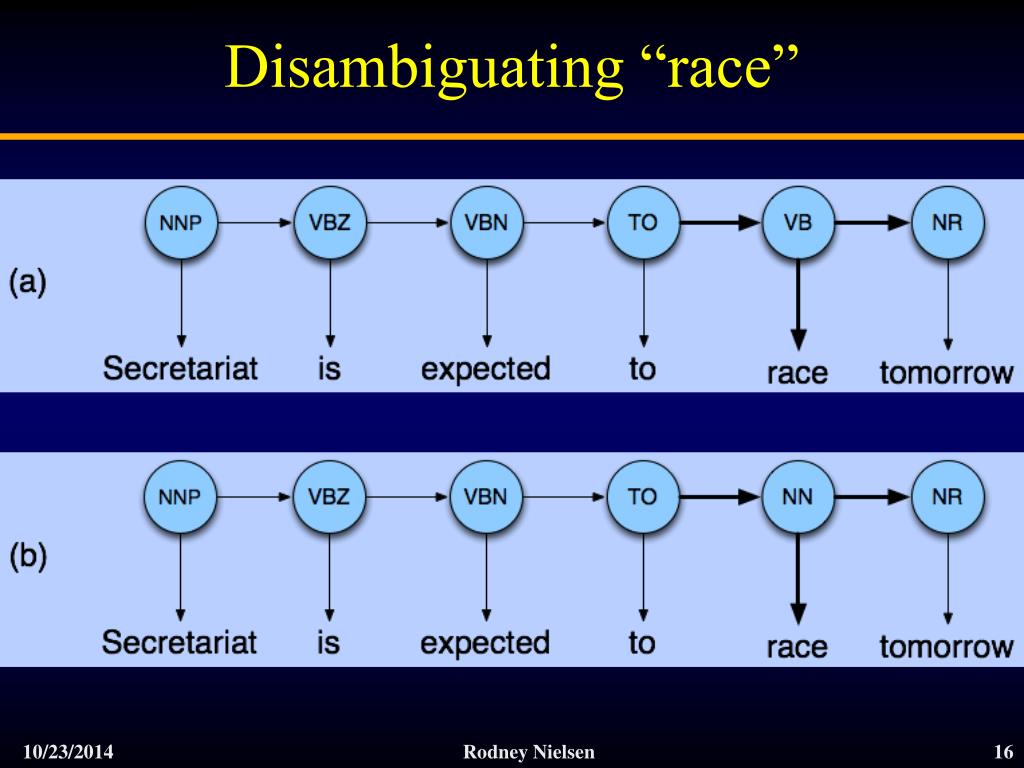 Disambiguating “race”

(a)

NNP VBZ VBN TO VB NR

Secretariat is expected to race tomorrow

(b)

NNP VBZ VBN TO NN NR

Secretariat is expected to race tomorrow

10/23/2014 Rodney Nielsen 16